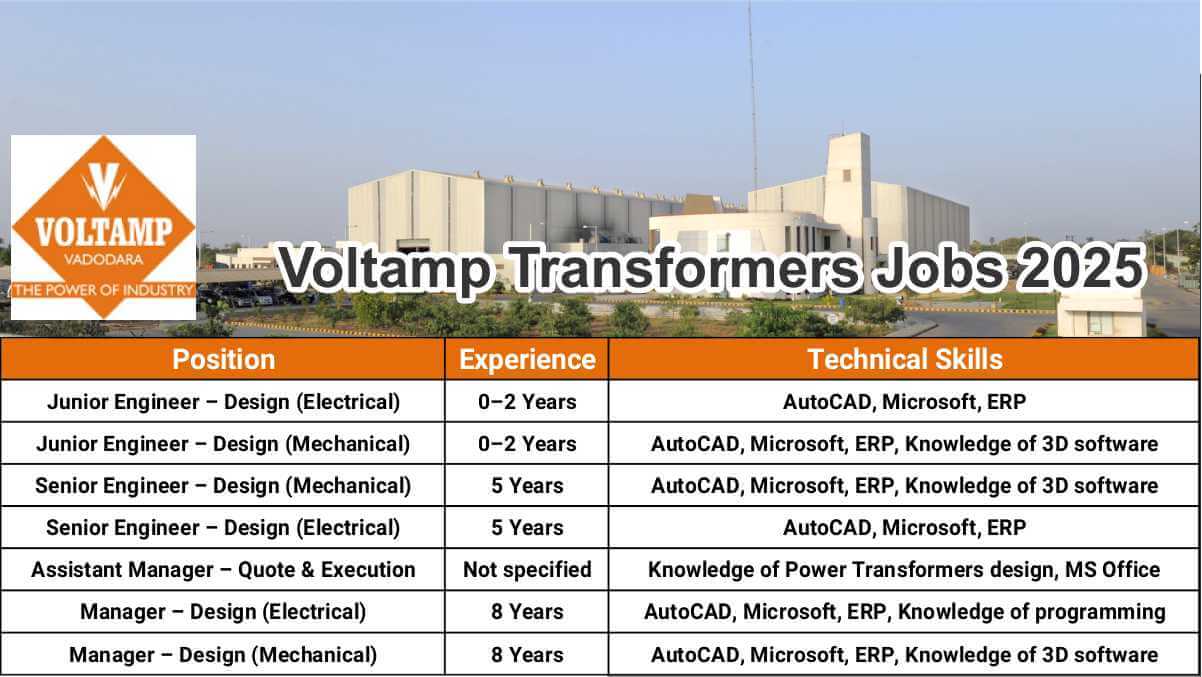 VOLTAMP
VADODARA
THE POWER OF INDUSTRY

Voltamp Transformers Jobs 2025

| Position | Experience | Technical Skills |
|---|---|---|
| Junior Engineer – Design (Electrical) | 0–2 Years | AutoCAD, Microsoft, ERP |
| Junior Engineer – Design (Mechanical) | 0–2 Years | AutoCAD, Microsoft, ERP, Knowledge of 3D software |
| Senior Engineer – Design (Mechanical) | 5 Years | AutoCAD, Microsoft, ERP, Knowledge of 3D software |
| Senior Engineer – Design (Electrical) | 5 Years | AutoCAD, Microsoft, ERP |
| Assistant Manager – Quote & Execution | Not specified | Knowledge of Power Transformers design, MS Office |
| Manager – Design (Electrical) | 8 Years | AutoCAD, Microsoft, ERP, Knowledge of programming |
| Manager – Design (Mechanical) | 8 Years | AutoCAD, Microsoft, ERP, Knowledge of 3D software |